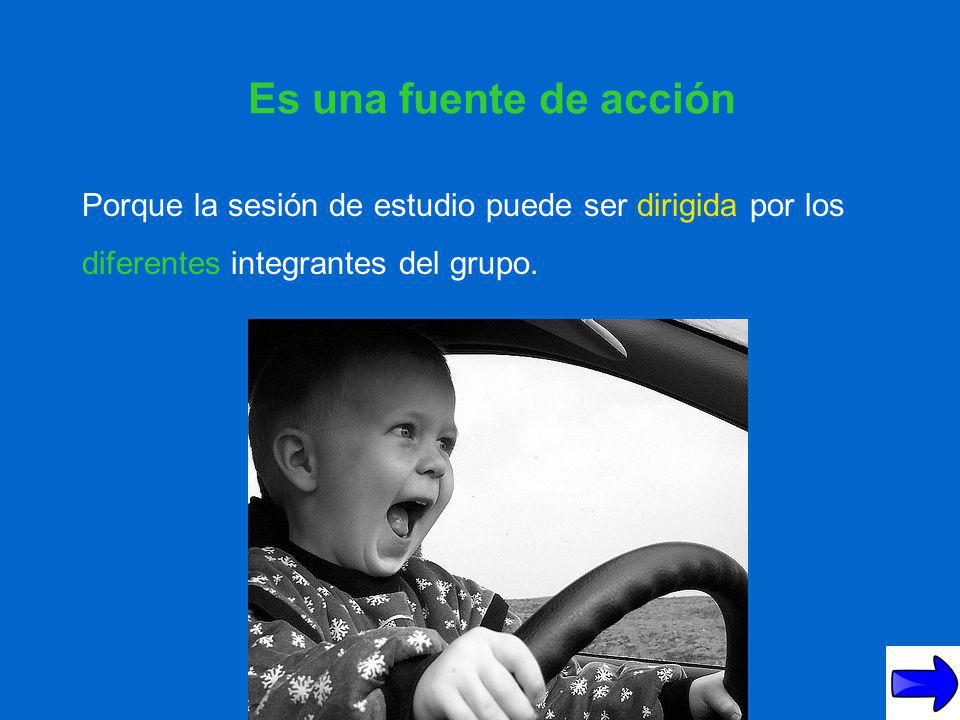 Es una fuente de acción

Porque la sesión de estudio puede ser dirigida por los diferentes integrantes del grupo.